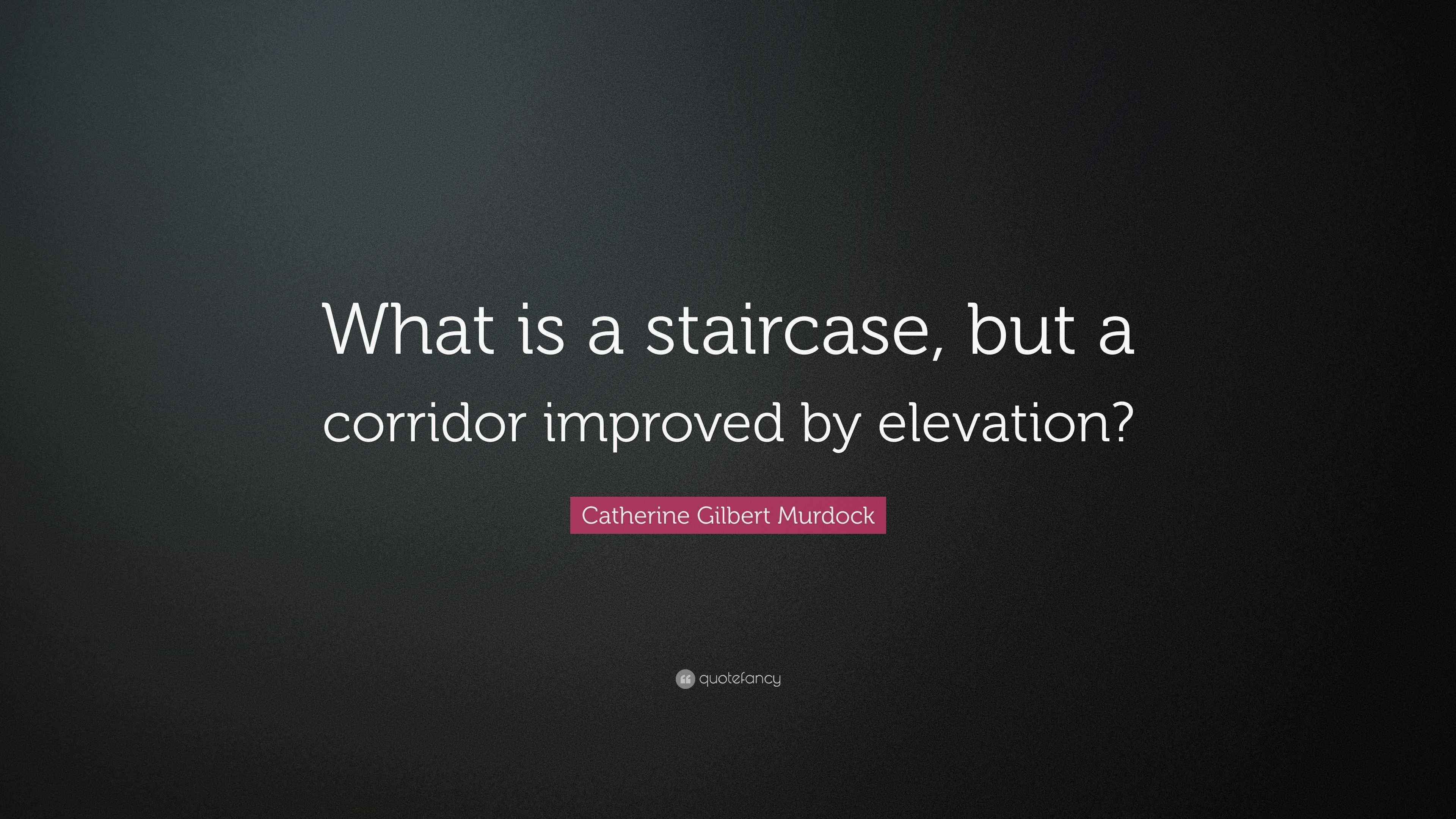 What is a staircase, but a corridor improved by elevation?

Catherine Gilbert Murdock

quotefancy